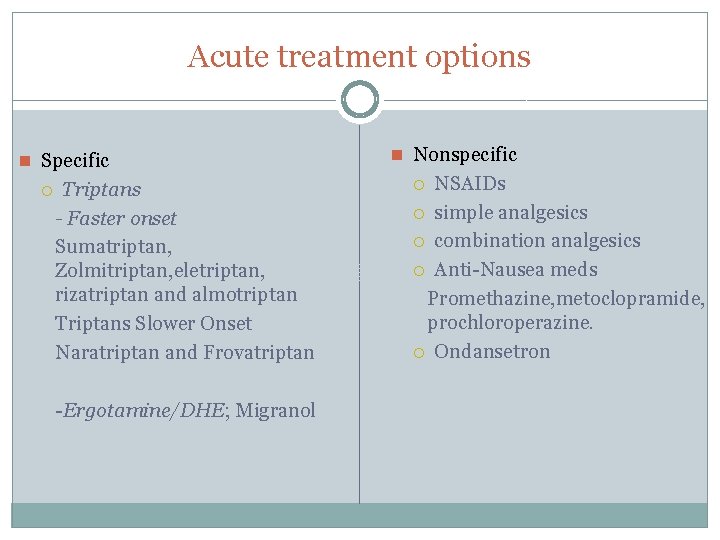 Acute treatment options

Specific

Triptans

- Faster onset

Sumatriptan, Zolmitriptan,eletriptan, rizatriptan and almotriptan

Triptans Slower Onset

Naratriptan and Frovatriptan

-Ergotamine/DHE; Migranol

Nonspecific

NSAIDs

simple analgesics

combination analgesics

Anti-Nausea meds

Promethazine,metoclopramide, prochloroperazine.

Ondansetron